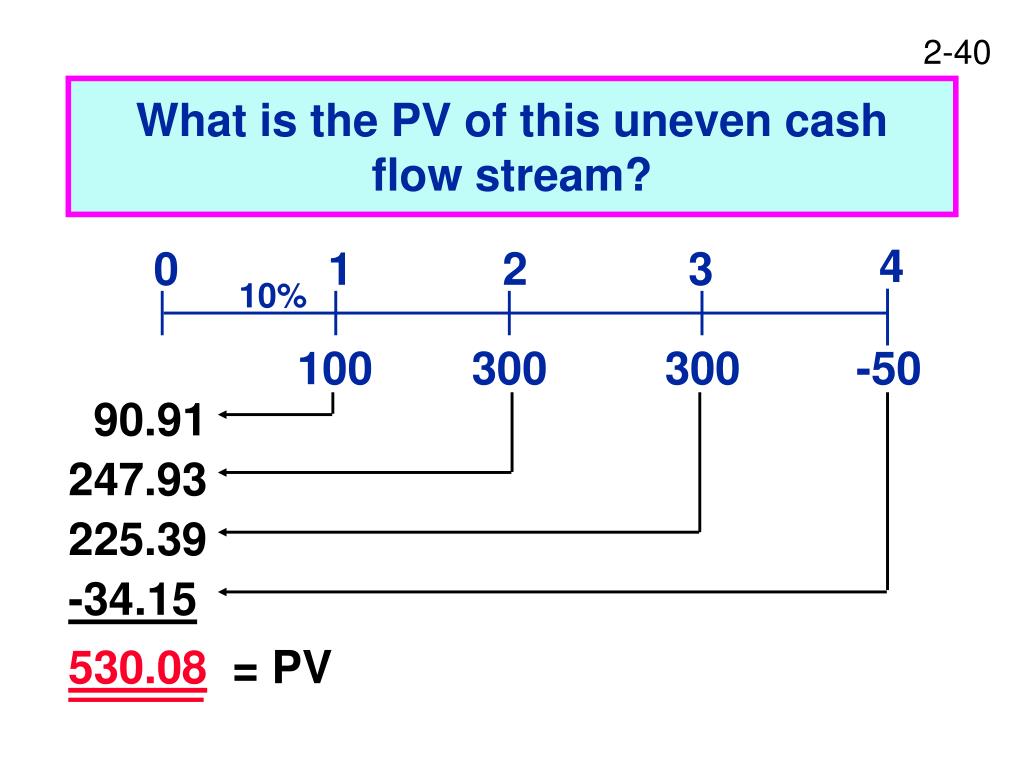 2-40

What is the PV of this uneven cash flow stream?

0 1 2 3 4

10%

100 300 300 -50

90.91

247.93

225.39

-34.15

530.08 = PV